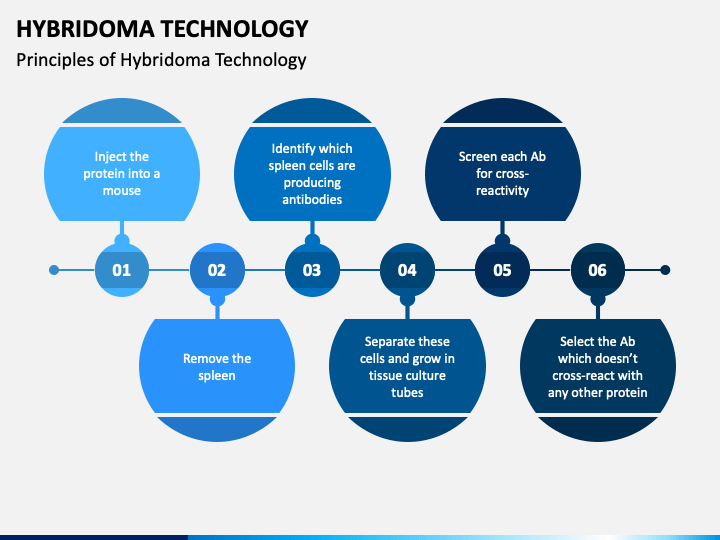 HYBRIDOMA TECHNOLOGY

Principles of Hybridoma Technology

Inject the protein into a mouse

01

02

Remove the spleen

Identify which spleen cells are producing antibodies

03

04

Separate these cells and grow in tissue culture tubes

Screen each Ab for cross-reactivity

05

06

Select the Ab which doesn't cross-react with any other protein